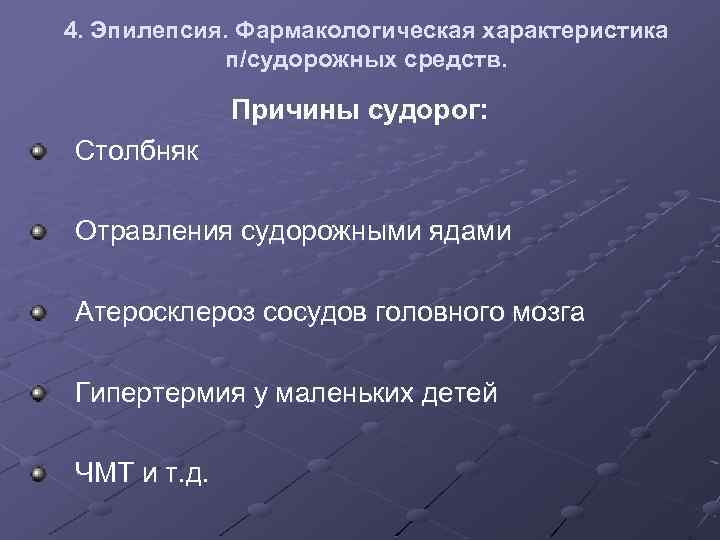 4. Эпилепсия. Фармакологическая характеристика п/судорожных средств.

Причины судорог:

Столбняк

Отравления судорожными ядами

Атеросклероз сосудов головного мозга

Гипертермия у маленьких детей

ЧМТ и т.д.